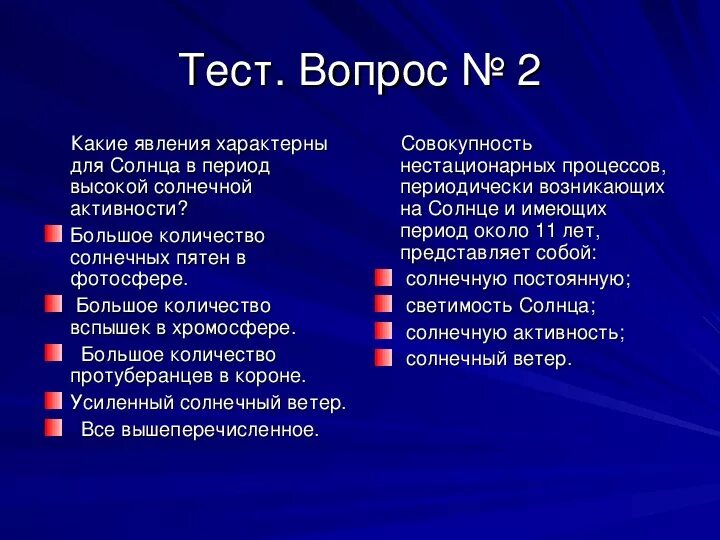 Тест. Вопрос № 2

Какие явления характерны для Солнца в период высокой солнечной активности?

Большое количество солнечных пятен в фотосфере.

Большое количество вспышек в хромосфере.

Большое количество протуберанцев в короне.

Усиленный солнечный ветер.

Все вышеперечисленное.

Совокупность нестационарных процессов, периодически возникающих на Солнце и имеющих период около 11 лет, представляет собой:

солнечную постоянную;

светимость Солнца;

солнечную активность;

солнечный ветер.